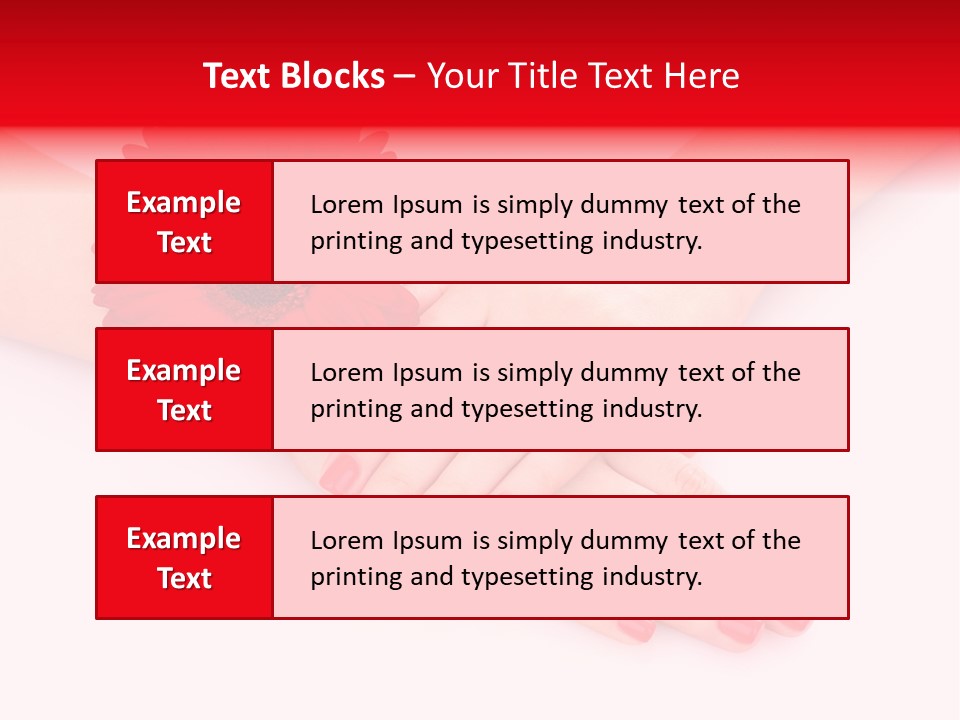 Text Blocks – Your Title Text Here

Example Text

Lorem Ipsum is simply dummy text of the printing and typesetting industry.

Example Text

Lorem Ipsum is simply dummy text of the printing and typesetting industry.

Example Text

Lorem Ipsum is simply dummy text of the printing and typesetting industry.